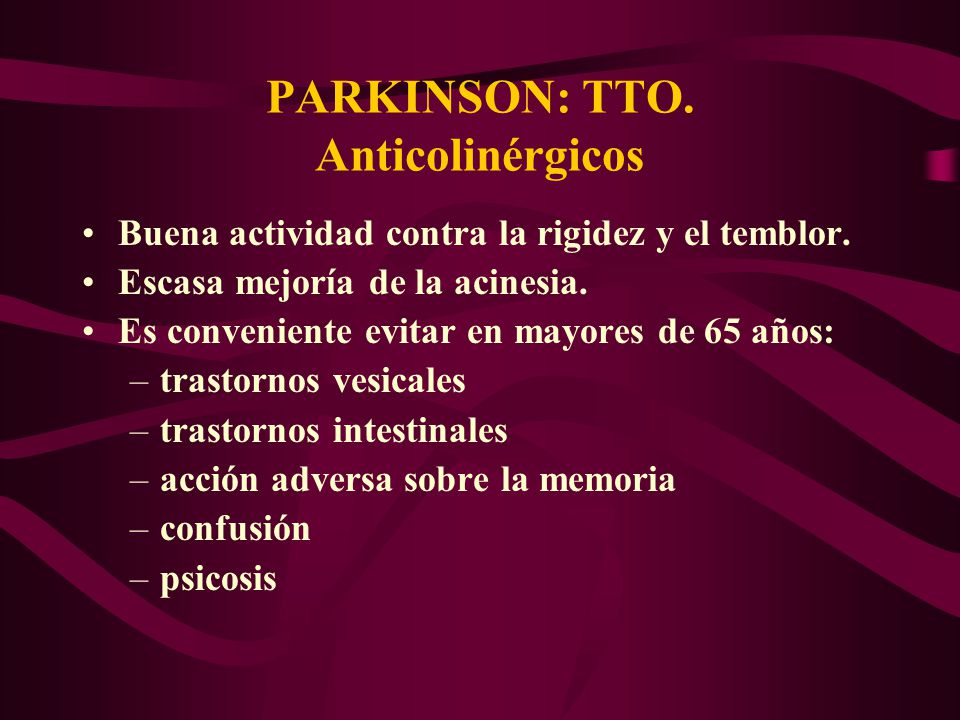 PARKINSON: TTO.
Anticolinérgicos

• Buena actividad contra la rigidez y el temblor.
• Escasa mejoría de la acinesia.
• Es conveniente evitar en mayores de 65 años:
– trastornos vesicales
– trastornos intestinales
– acción adversa sobre la memoria
– confusión
– psicosis